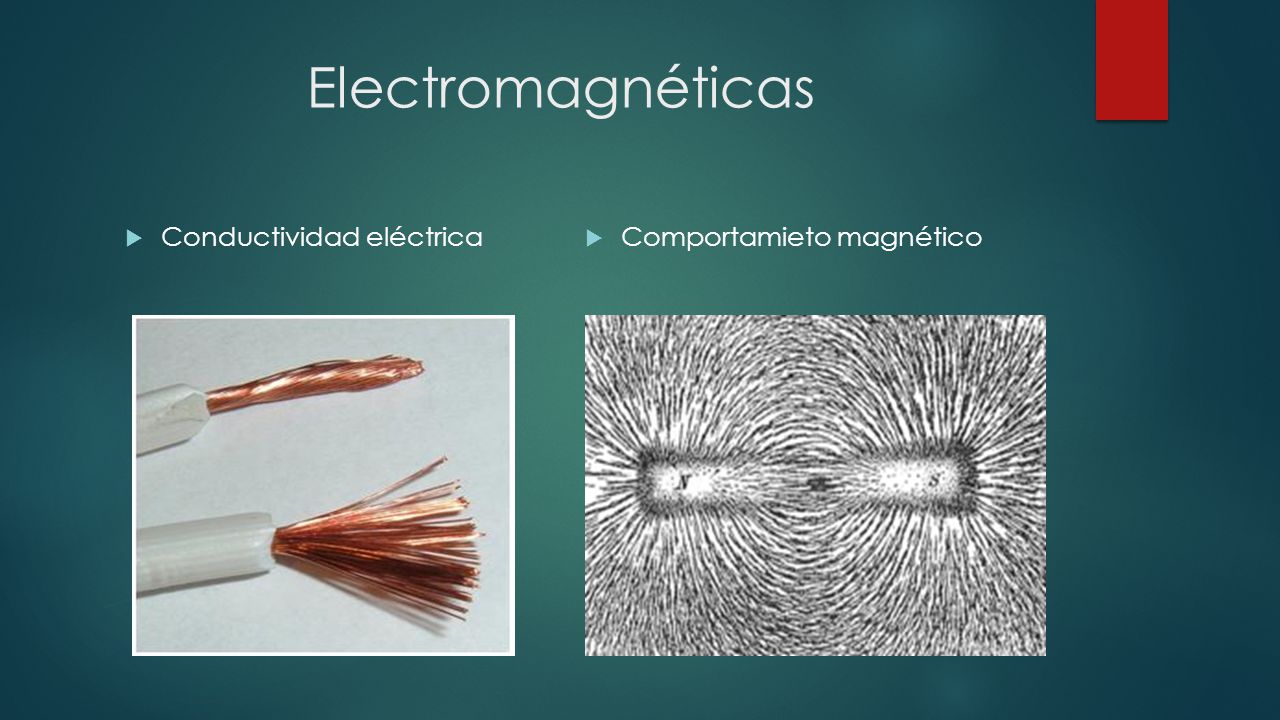 Electromagnéticas

Conductividad eléctrica

Comportamieto magnético

N

S